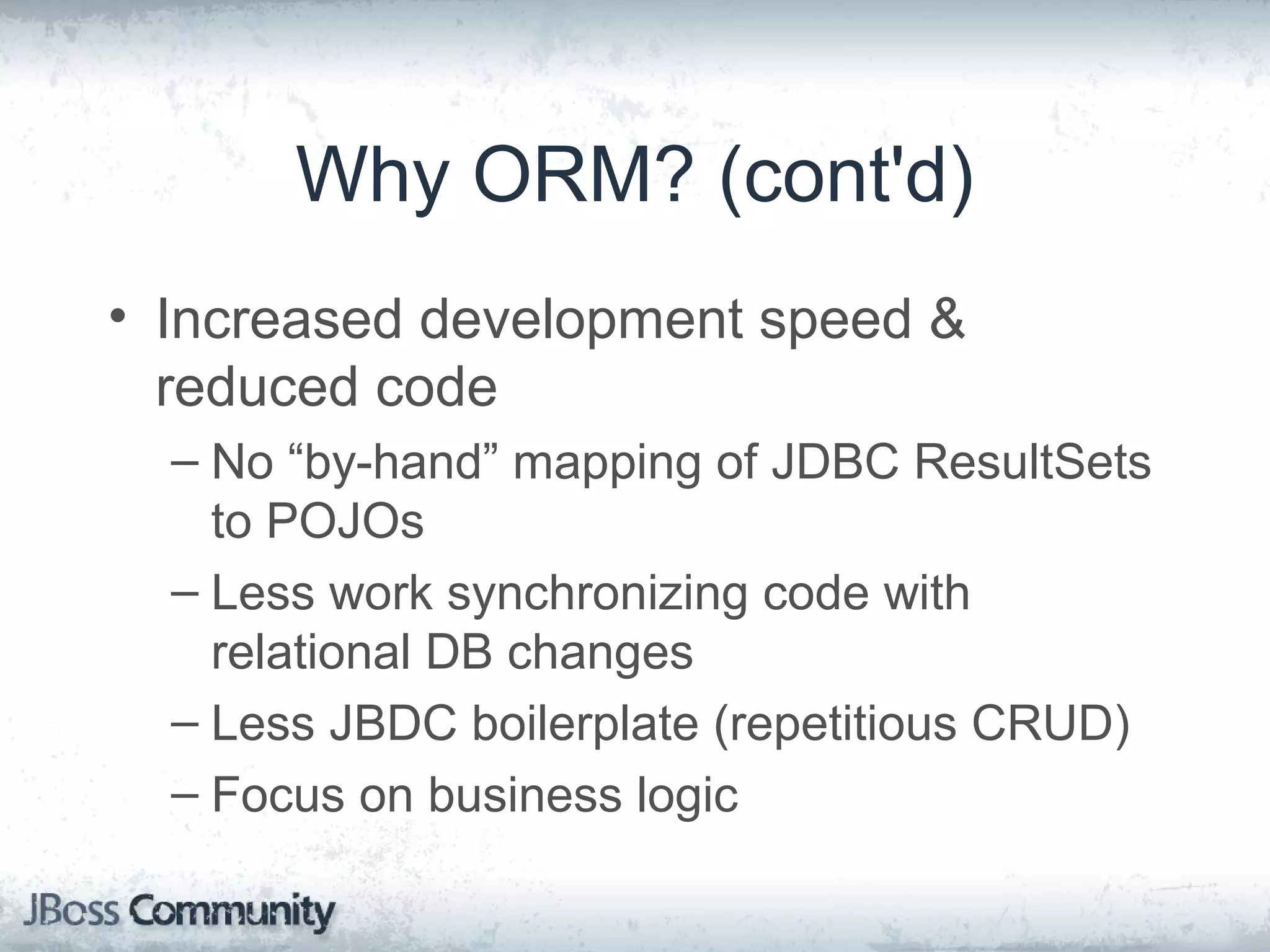 Why ORM? (cont'd)

• Increased development speed & reduced code
– No “by-hand” mapping of JDBC ResultSets to POJOs
– Less work synchronizing code with relational DB changes
– Less JBDC boilerplate (repetitious CRUD)
– Focus on business logic

JBoss Community